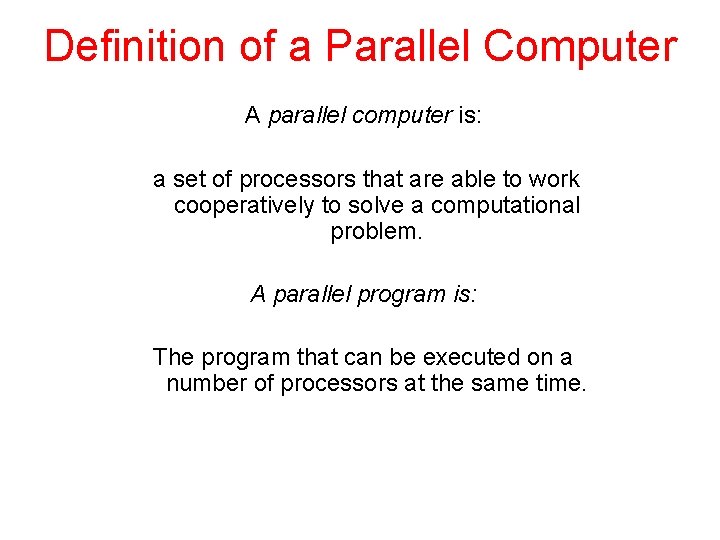 Definition of a Parallel Computer

A parallel computer is:

a set of processors that are able to work cooperatively to solve a computational problem.

A parallel program is:

The program that can be executed on a number of processors at the same time.